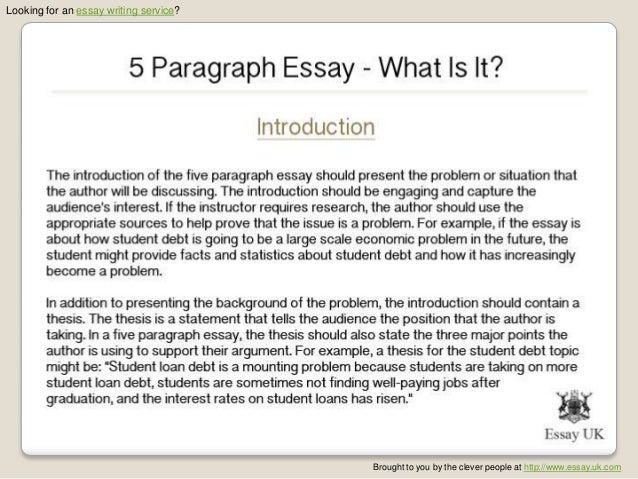 Looking for an essay writing service?

5 Paragraph Essay - What Is It?

Introduction

The introduction of the five paragraph essay should present the problem or situation that the author will be discussing. The introduction should be engaging and capture the audience's interest. If the instructor requires research, the author should use the appropriate sources to help prove that the issue is a problem. For example, if the essay is about how student debt is going to be a large scale economic problem in the future, the student might provide facts and statistics about student debt and how it has increasingly become a problem.

In addition to presenting the background of the problem, the introduction should contain a thesis. The thesis is a statement that tells the audience the position that the author is taking. In a five paragraph essay, the thesis should also state the three major points the author is using to support their argument. For example, a thesis for the student debt topic might be: "Student loan debt is a mounting problem because students are taking on more student loan debt, students are sometimes not finding well-paying jobs after graduation, and the interest rates on student loans has risen."

Essay UK

Brought to you by the clever people at http://www.essay.uk.com